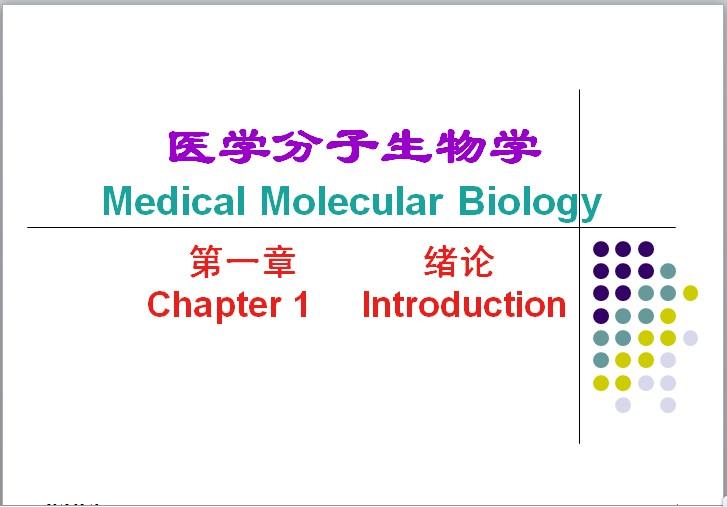 医学分子生物学
Medical Molecular Biology

第一章 绪论
Chapter 1 Introduction